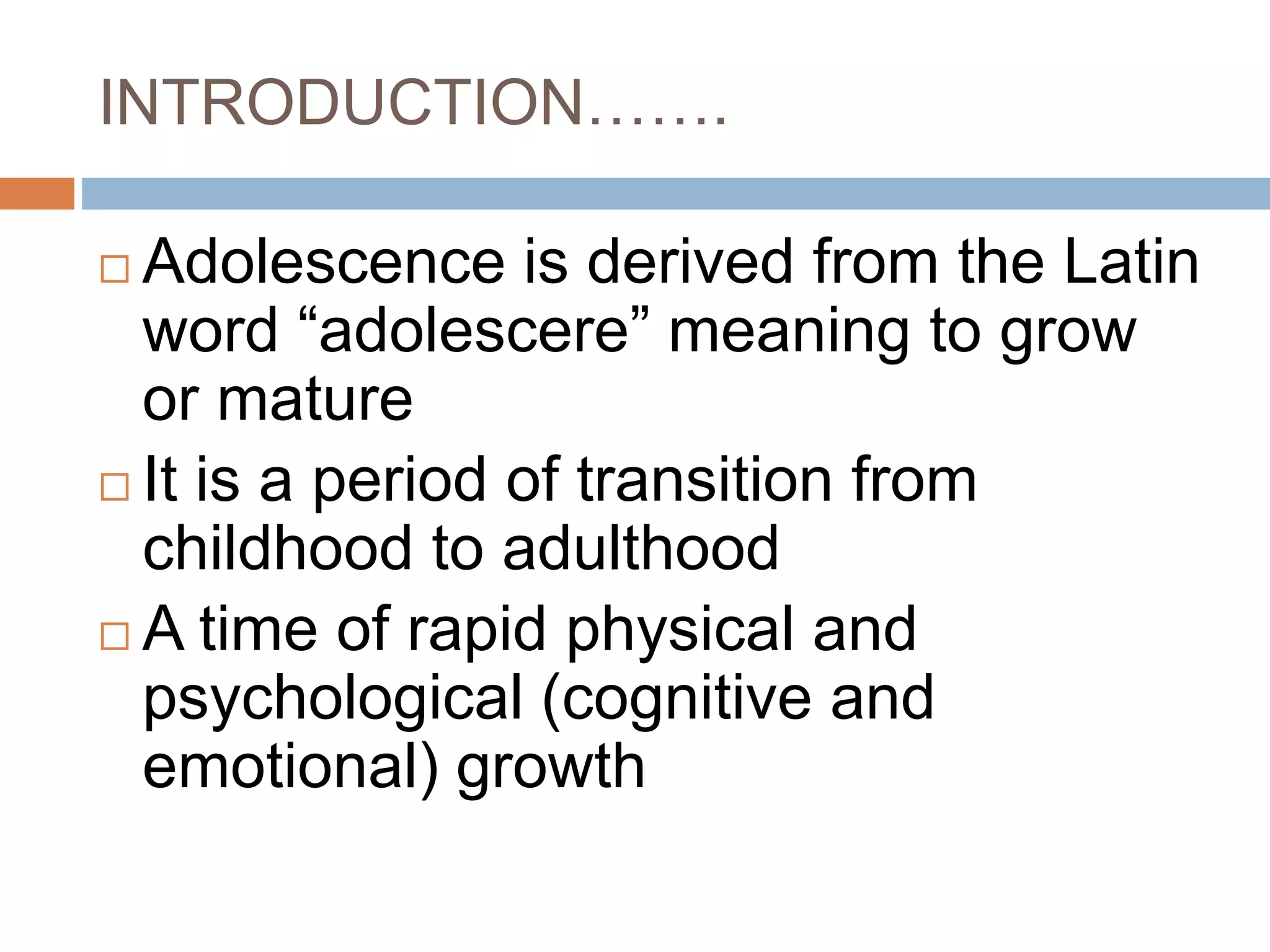 INTRODUCTION…….

□ Adolescence is derived from the Latin word “adolescere” meaning to grow or mature

□ It is a period of transition from childhood to adulthood

□ A time of rapid physical and psychological (cognitive and emotional) growth